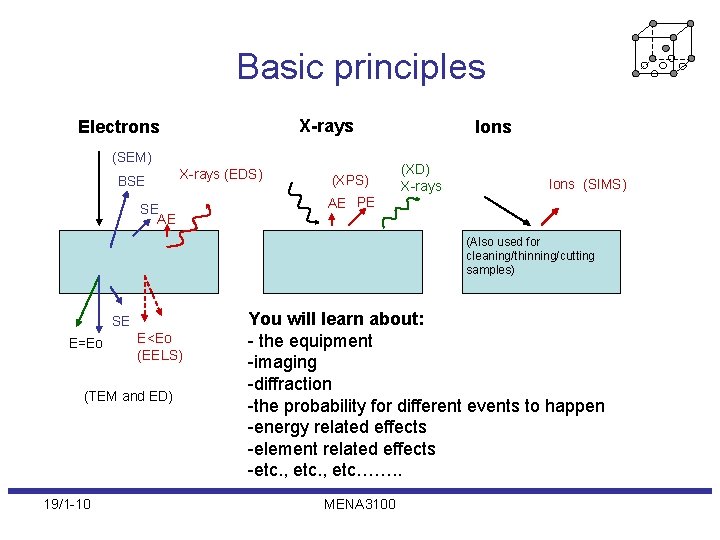 Basic principles

Electrons

(SEM)

BSE

X-rays (EDS)

SE

AE

SE

E=Eo

E<Eo
(EELS)

(TEM and ED)

X-rays

(XPS)

AE PE

(XD)
X-rays

Ions

Ions (SIMS)

(Also used for cleaning/thinning/cutting samples)

You will learn about:
- the equipment
-imaging
-diffraction
-the probability for different events to happen
-energy related effects
-element related effects
-etc., etc., etc……..

19/1-10

MENA3100